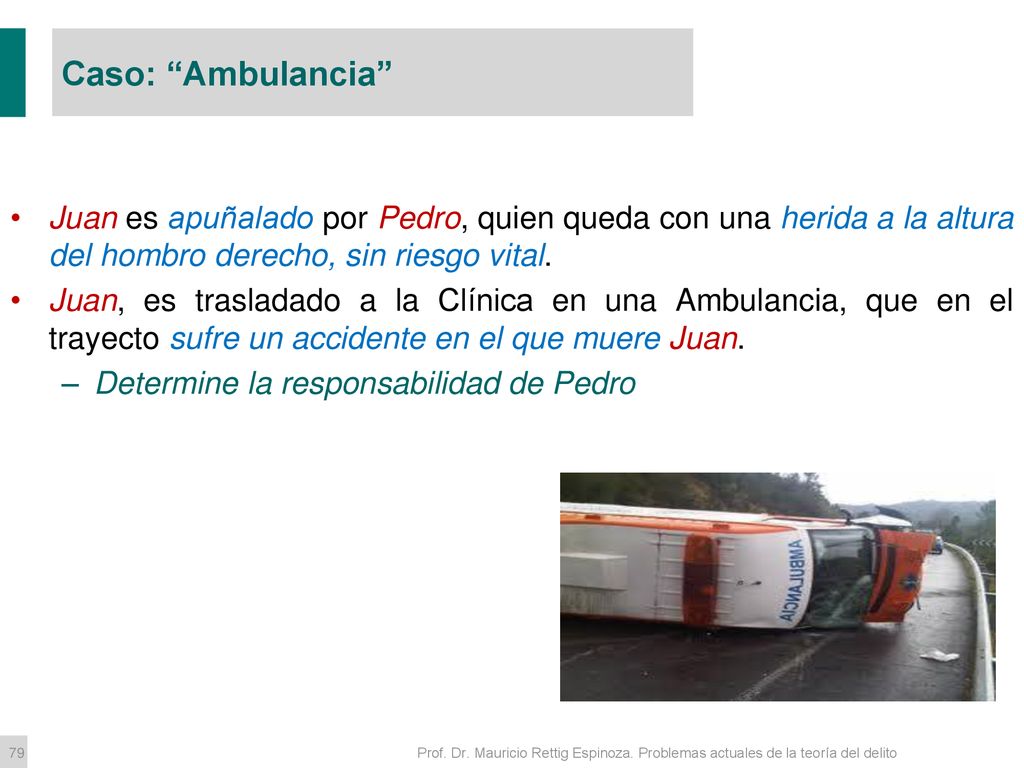 Caso: “Ambulancia”

• Juan es apuñalado por Pedro, quien queda con una herida a la altura del hombro derecho, sin riesgo vital.

• Juan, es trasladado a la Clínica en una Ambulancia, que en el trayecto sufre un accidente en el que muere Juan.

– Determine la responsabilidad de Pedro

AMBULANCIA

79

Prof. Dr. Mauricio Rettig Espinoza. Problemas actuales de la teoría del delito